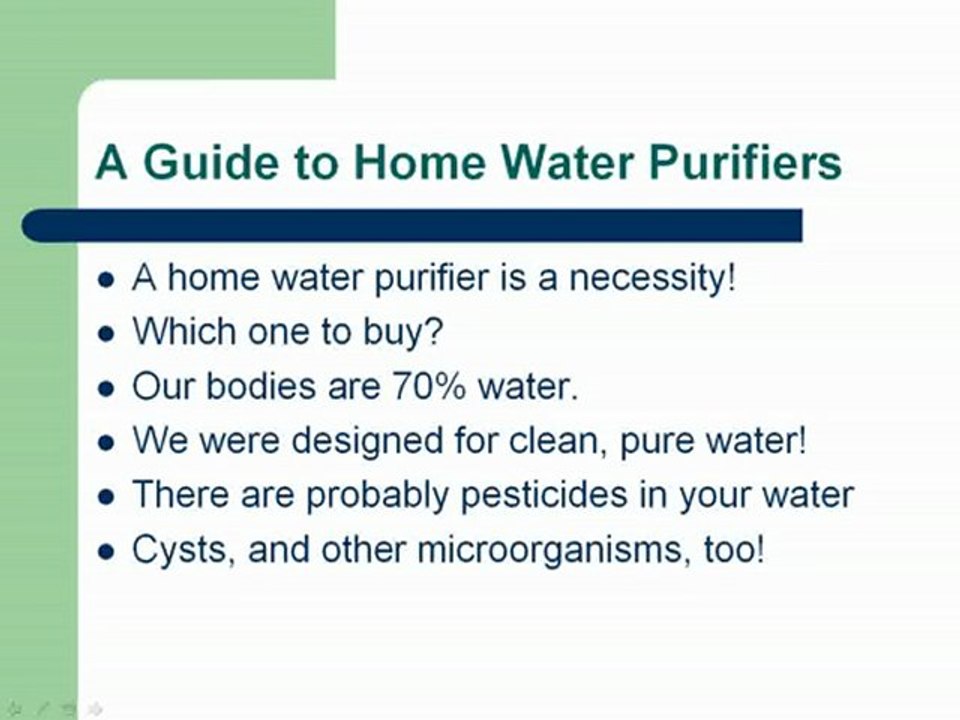 A Guide to Home Water Purifiers

- A home water purifier is a necessity!
- Which one to buy?
- Our bodies are 70% water.
- We were designed for clean, pure water!
- There are probably pesticides in your water
- Cysts, and other microorganisms, too!